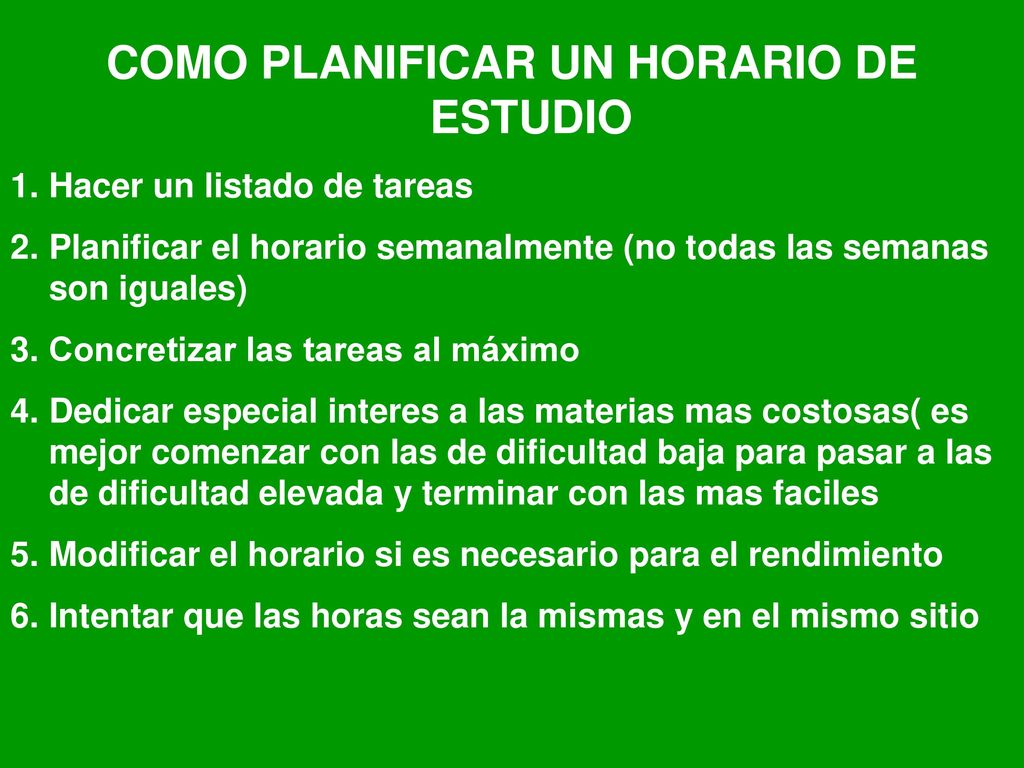 COMO PLANIFICAR UN HORARIO DE ESTUDIO

1. Hacer un listado de tareas
2. Planificar el horario semanalmente (no todas las semanas son iguales)
3. Concretizar las tareas al máximo
4. Dedicar especial interes a las materias mas costosas( es mejor comenzar con las de dificultad baja para pasar a las de dificultad elevada y terminar con las mas faciles
5. Modificar el horario si es necesario para el rendimiento
6. Intentar que las horas sean la mismas y en el mismo sitio